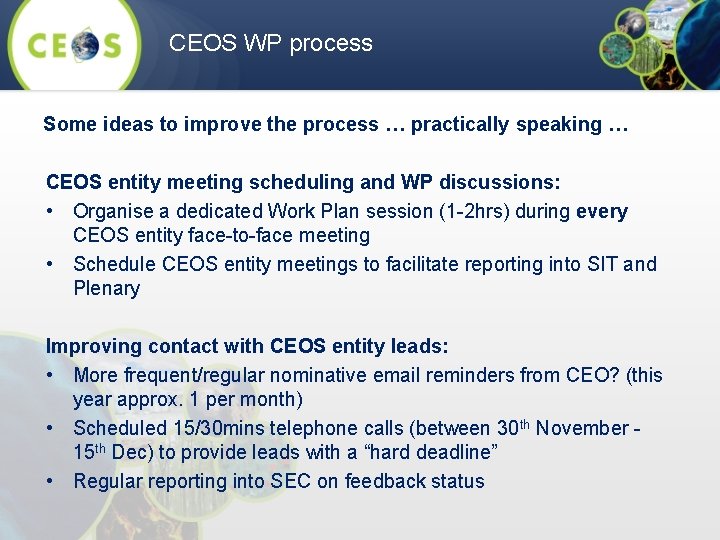 CEOS

CEOS WP process

Some ideas to improve the process … practically speaking …

CEOS entity meeting scheduling and WP discussions:

• Organise a dedicated Work Plan session (1-2hrs) during every CEOS entity face-to-face meeting
• Schedule CEOS entity meetings to facilitate reporting into SIT and Plenary

Improving contact with CEOS entity leads:

• More frequent/regular nominative email reminders from CEO? (this year approx. 1 per month)
• Scheduled 15/30mins telephone calls (between 30$^{th}$ November - 15$^{th}$ Dec) to provide leads with a “hard deadline”
• Regular reporting into SEC on feedback status